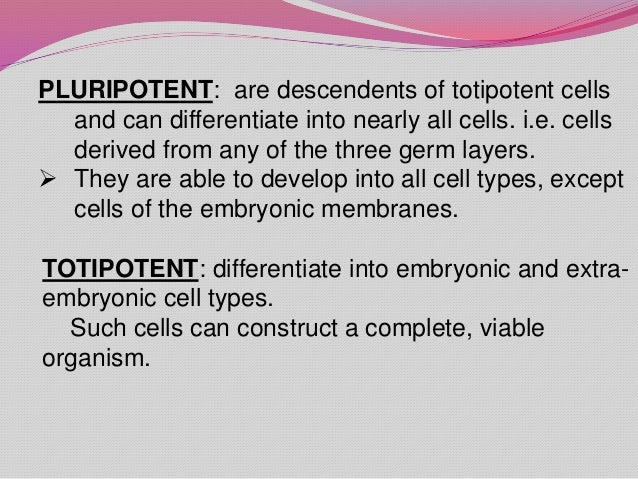 PLURIPOTENT: are descendents of totipotent cells and can differentiate into nearly all cells. i.e. cells derived from any of the three germ layers.

➢ They are able to develop into all cell types, except cells of the embryonic membranes.

TOTIPOTENT: differentiate into embryonic and extra-embryonic cell types.

Such cells can construct a complete, viable organism.